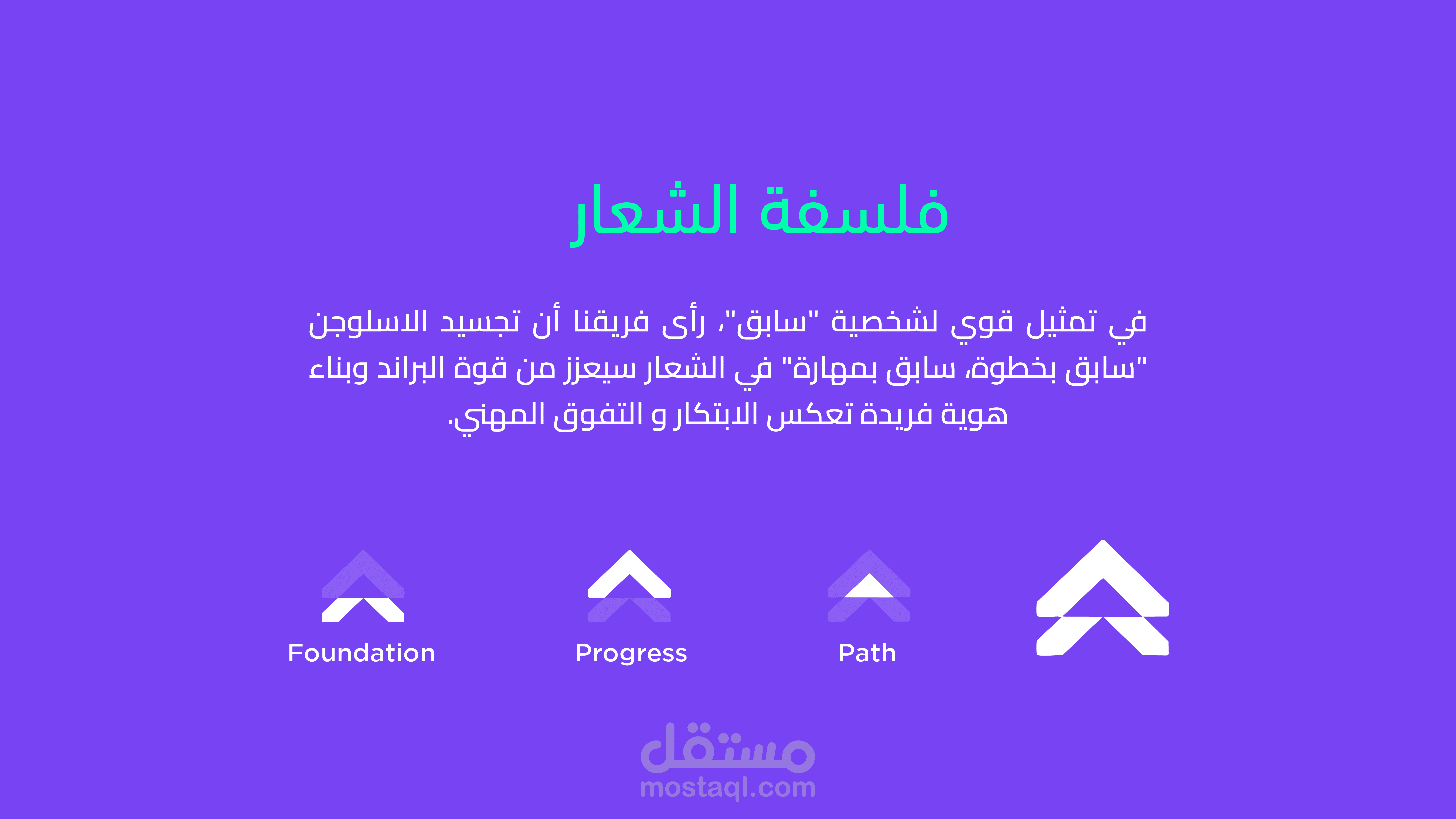 فلسفة الشعار

في تمثيل قوي لشخصية "سابق"، رأى فريقنا أن تجسيد الاسلوجن "سابق بخطوة، سابق بمهارة" في الشعار سيعزز من قوة البراند وبناء هوية فريدة تعكس الابتكار و التفوق المهني.

Foundation

Progress

Path

مستقل
mostaql.com